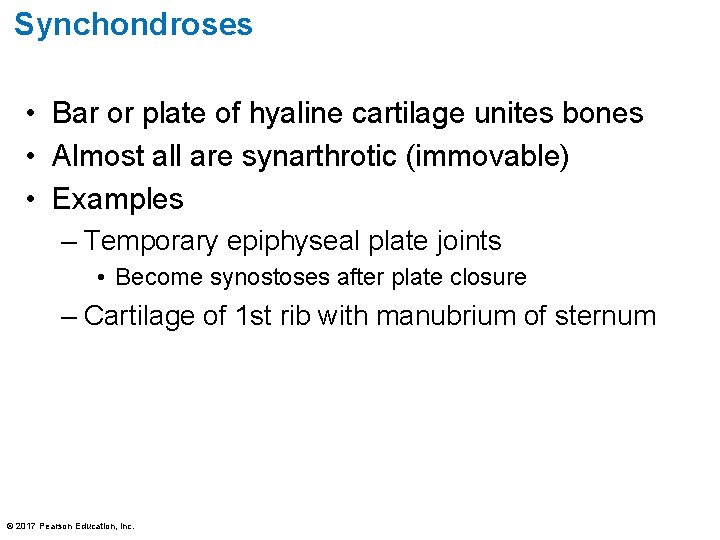 Synchondroses

• Bar or plate of hyaline cartilage unites bones
• Almost all are synarthrotic (immovable)
• Examples
– Temporary epiphyseal plate joints
• Become synostoses after plate closure
– Cartilage of 1st rib with manubrium of sternum

© 2017 Pearson Education, Inc.